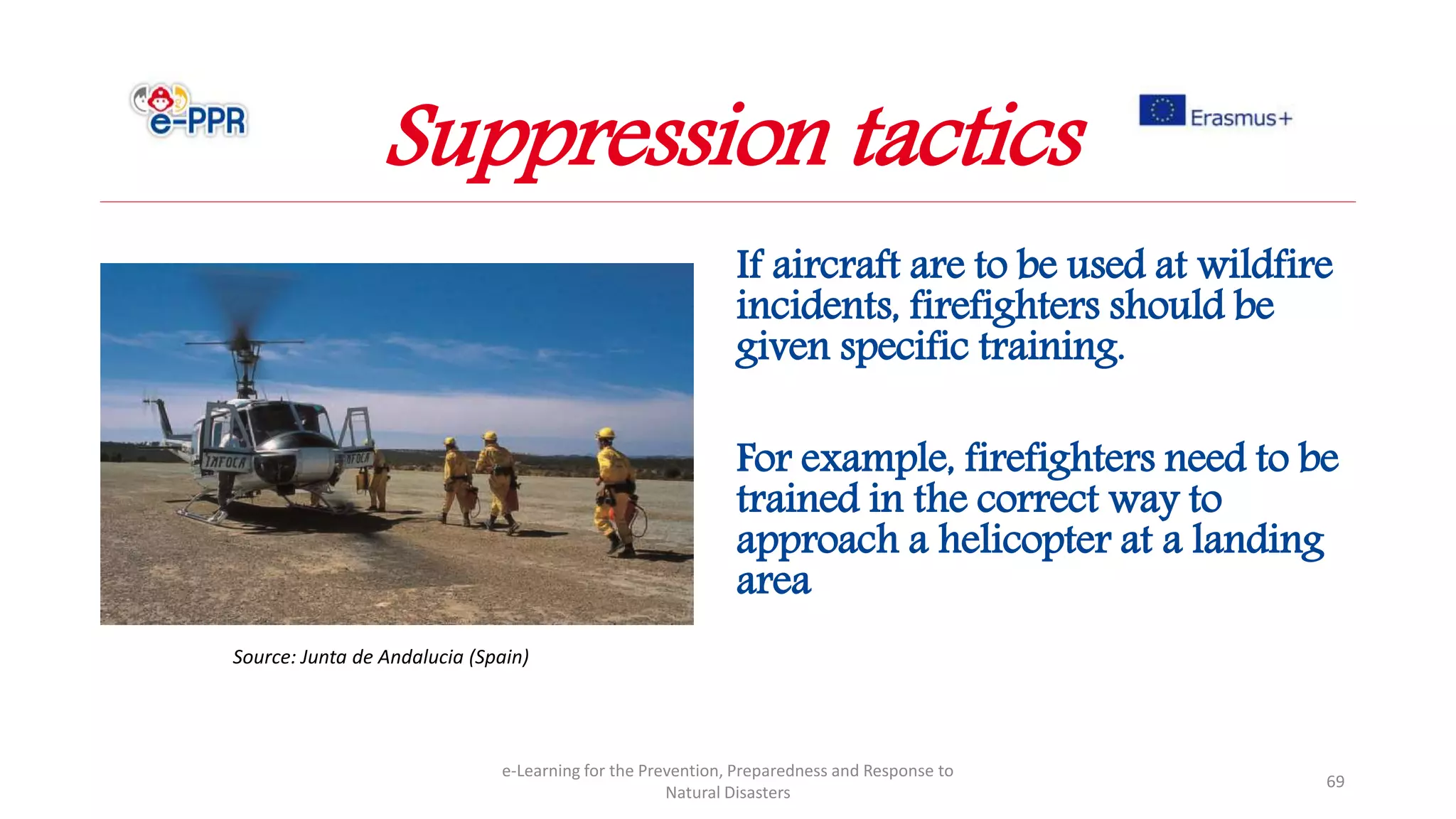 e-PPR

Suppression tactics

Erasmus+

INFOCA

INFOCA

If aircraft are to be used at wildfire incidents, firefighters should be given specific training.

For example, firefighters need to be trained in the correct way to approach a helicopter at a landing area

Source: Junta de Andalucia (Spain)

e-Learning for the Prevention, Preparedness and Response to Natural Disasters

69